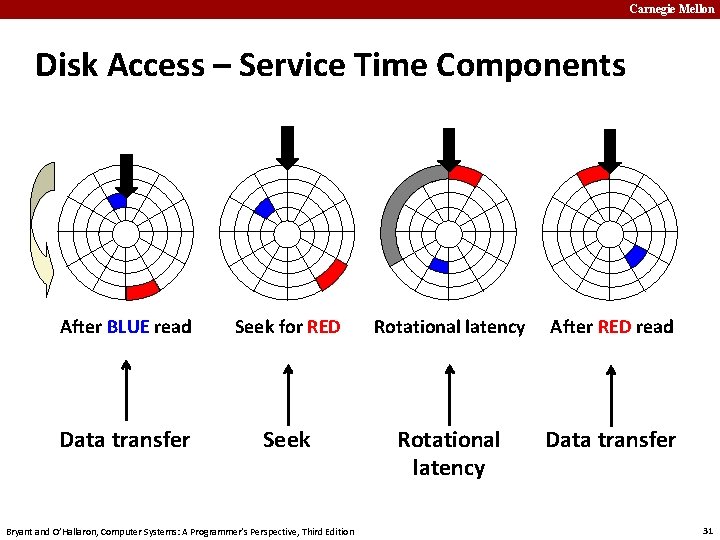 Carnegie Mellon

Disk Access – Service Time Components

After BLUE read

Seek for RED

Rotational latency

After RED read

Data transfer

Seek

Rotational latency

Data transfer

Bryant and O'Hallaron, Computer Systems: A Programmer's Perspective, Third Edition

31